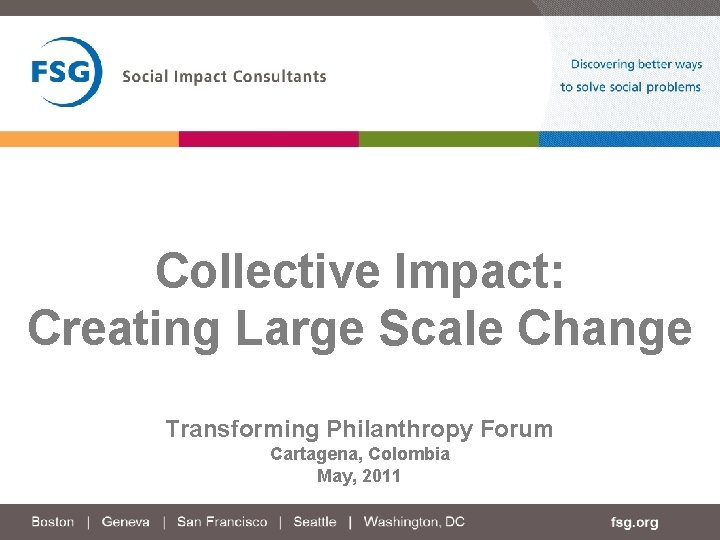 FSG Social Impact Consultants

Discovering better ways to solve social problems

Collective Impact: Creating Large Scale Change

Transforming Philanthropy Forum
Cartagena, Colombia
May, 2011

Boston | Geneva | San Francisco | Seattle | Washington, DC

fsg.org